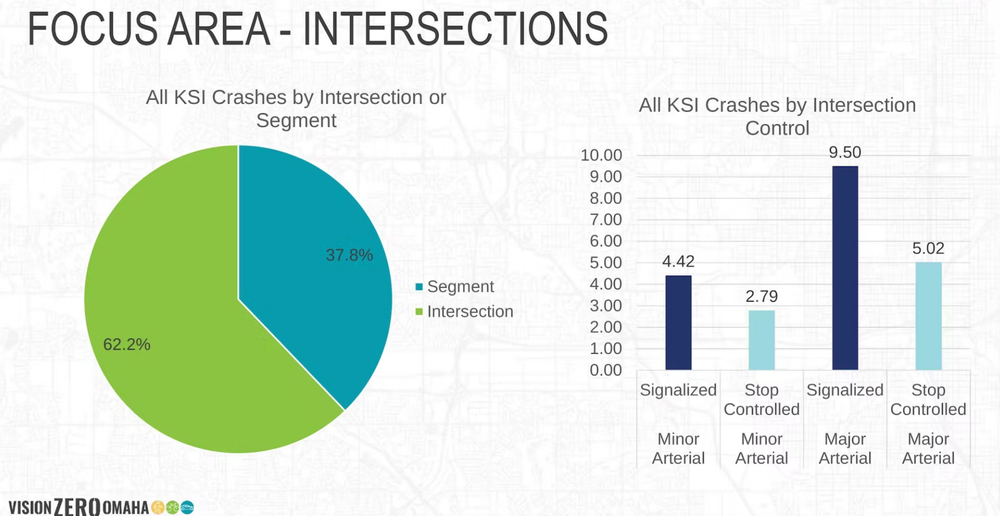 FOCUS AREA - INTERSECTIONS

All KSI Crashes by Intersection or Segment

37.8%

62.2%

Segment
Intersection

All KSI Crashes by Intersection Control

10.00
9.00
8.00
7.00
6.00
5.00
4.00
3.00
2.00
1.00
0.00

4.42
2.79
9.50
5.02

Signalized
Stop Controlled
Signalized
Stop Controlled

Minor Arterial
Minor Arterial
Major Arterial
Major Arterial

VISION ZERO OMAHA